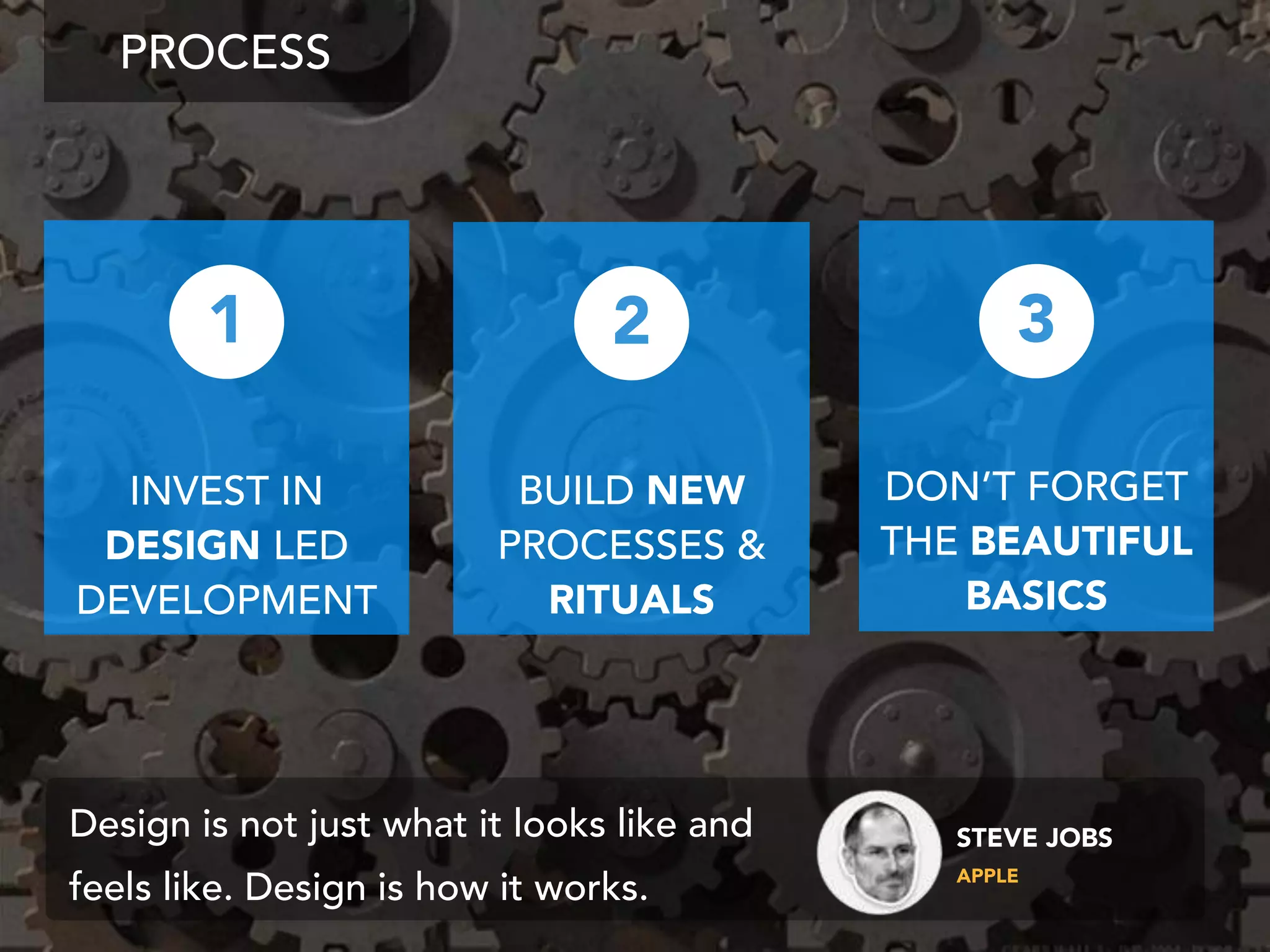 PROCESS

1

INVEST IN DESIGN LED DEVELOPMENT

2

BUILD NEW PROCESSES & RITUALS

3

DON'T FORGET THE BEAUTIFUL BASICS

Design is not just what it looks like and feels like. Design is how it works.

STEVE JOBS
APPLE